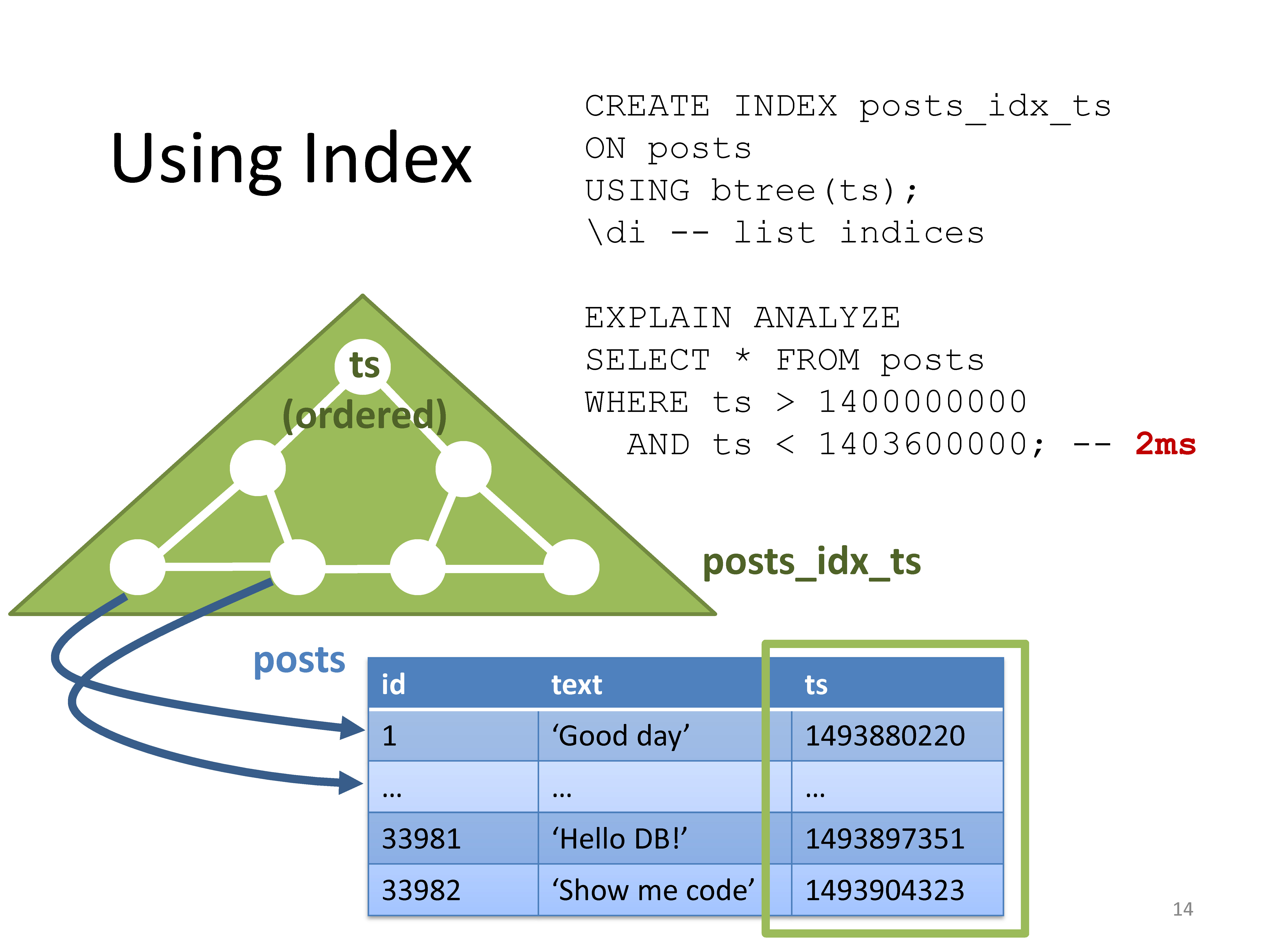 Using Index

CREATE INDEX posts_idx_ts
ON posts
USING btree(ts);
\di -- list indices

EXPLAIN ANALYZE
SELECT * FROM posts
WHERE ts > 1400000000
AND ts < 1403600000; -- 2ms

ts
(ordered)

posts_idx_ts

posts

| id | text | ts |
|---|---|---|
| 1 | ‘Good day’ | 1493880220 |
| … | … | … |
| 33981 | ‘Hello DB!’ | 1493897351 |
| 33982 | ‘Show me code’ | 1493904323 |

14